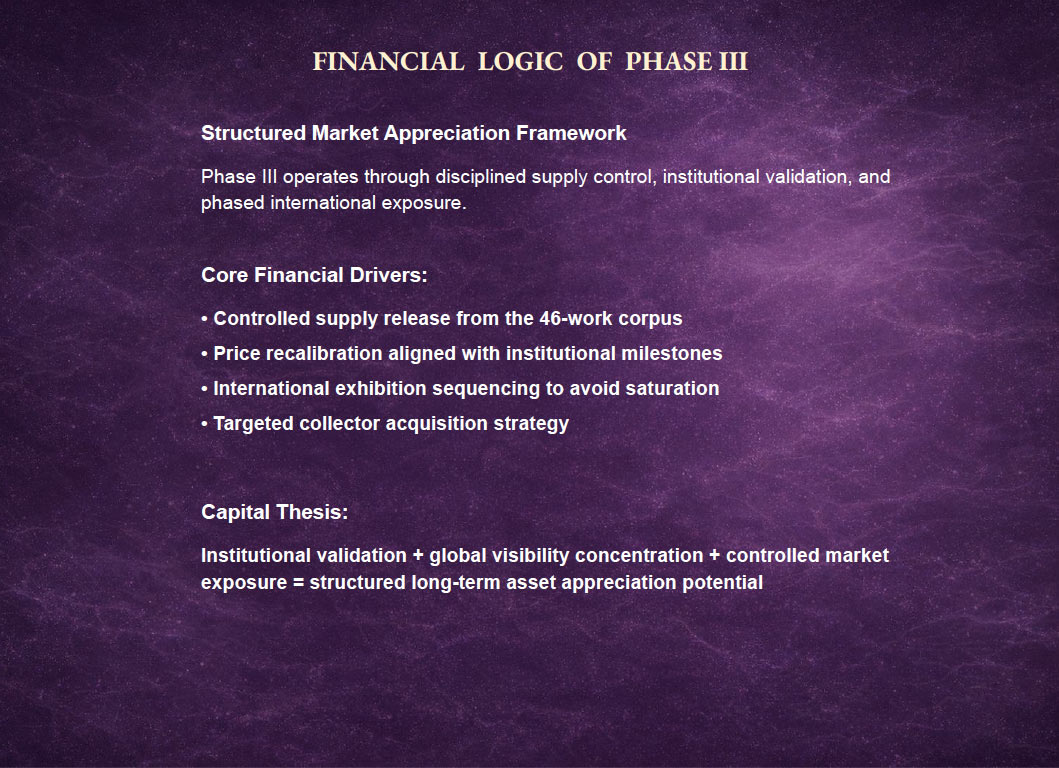 FINANCIAL LOGIC OF PHASE III

Structured Market Appreciation Framework

Phase III operates through disciplined supply control, institutional validation, and phased international exposure.

Core Financial Drivers:

• Controlled supply release from the 46-work corpus
• Price recalibration aligned with institutional milestones
• International exhibition sequencing to avoid saturation
• Targeted collector acquisition strategy

Capital Thesis:

Institutional validation + global visibility concentration + controlled market exposure = structured long-term asset appreciation potential